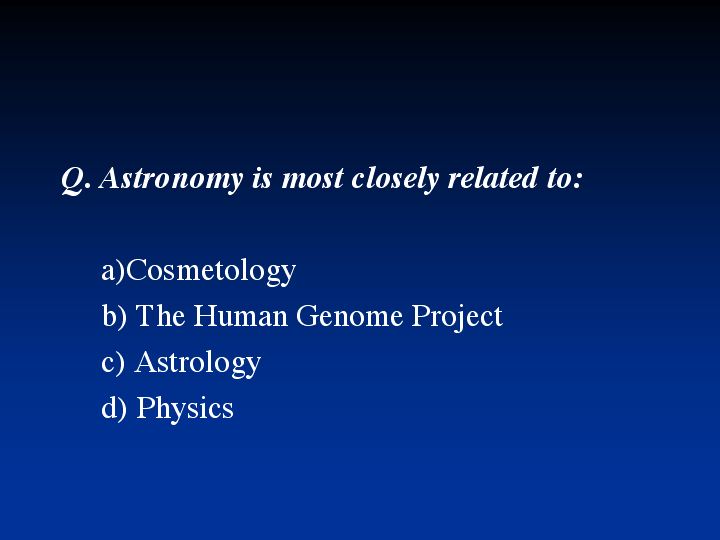 Q. Astronomy is most closely related to:

a)Cosmetology
b) The Human Genome Project
c) Astrology
d) Physics